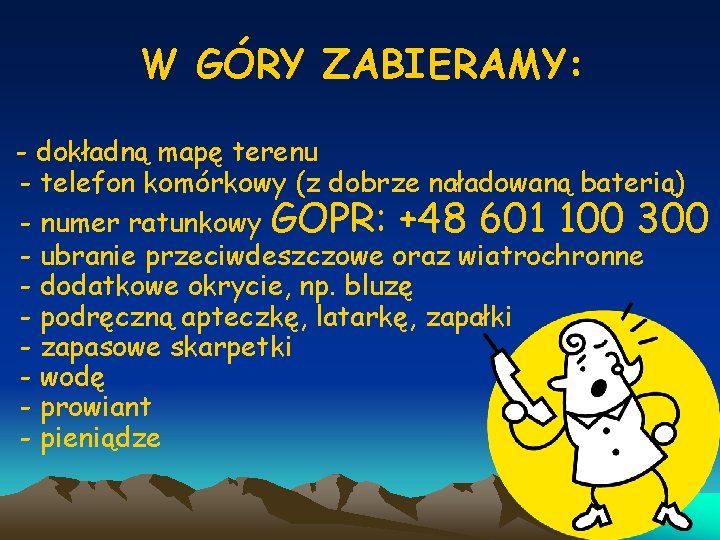 W GÓRY ZABIERAMY:

- dokładną mapę terenu
- telefon komórkowy (z dobrze naładowaną baterią)
- numer ratunkowy GOPR: +48 601 100 300
- ubranie przeciwdeszczowe oraz wiatrochronne
- dodatkowe okrycie, np. bluzę
- podręczną apteczkę, latarkę, zapałki
- zapasowe skarpetki
- wodę
- prowiant
- pieniądze